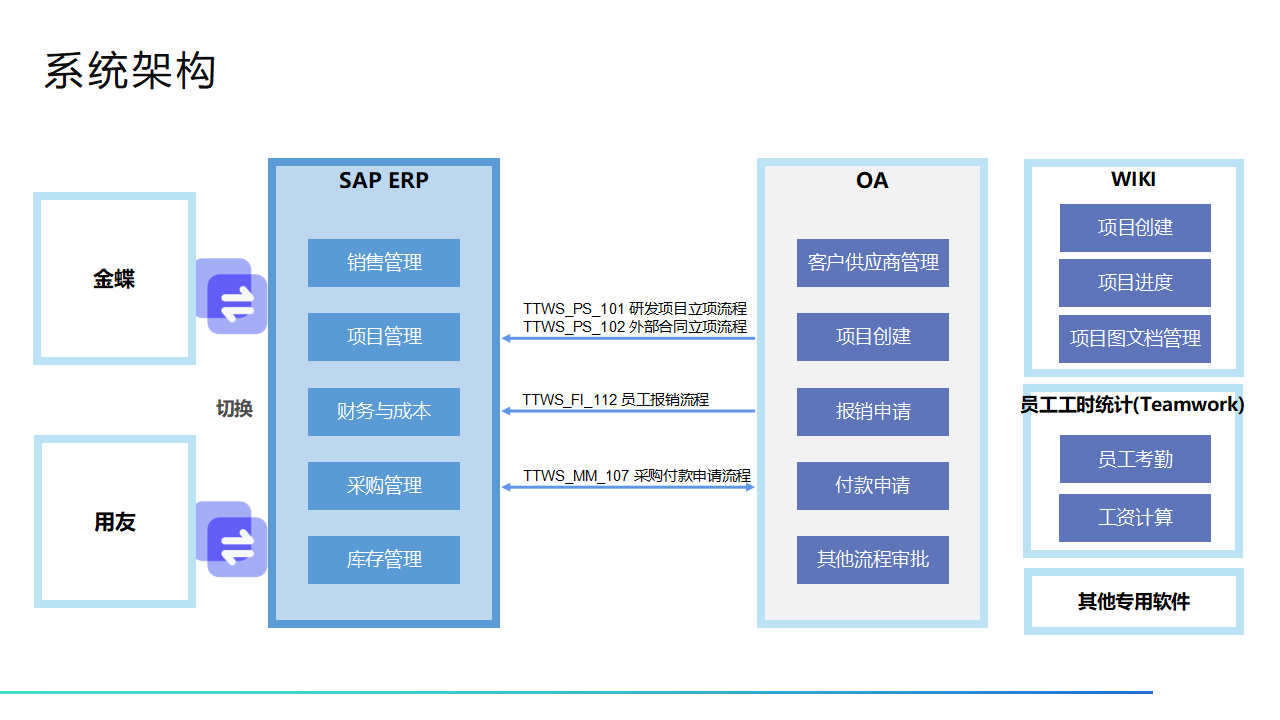 系统架构

金蝶

切换

用友

SAP ERP

销售管理

项目管理

财务与成本

采购管理

库存管理

TTWS_PS_101 研发项目立项流程
TTWS_PS_102 外部合同立项流程

TTWS_FI_112 员工报销流程

TTWS_MM_107 采购付款申请流程

OA

客户供应商管理

项目创建

报销申请

付款申请

其他流程审批

WIKI

项目创建

项目进度

项目图文档管理

员工工时统计(Teamwork)

员工考勤

工资计算

其他专用软件